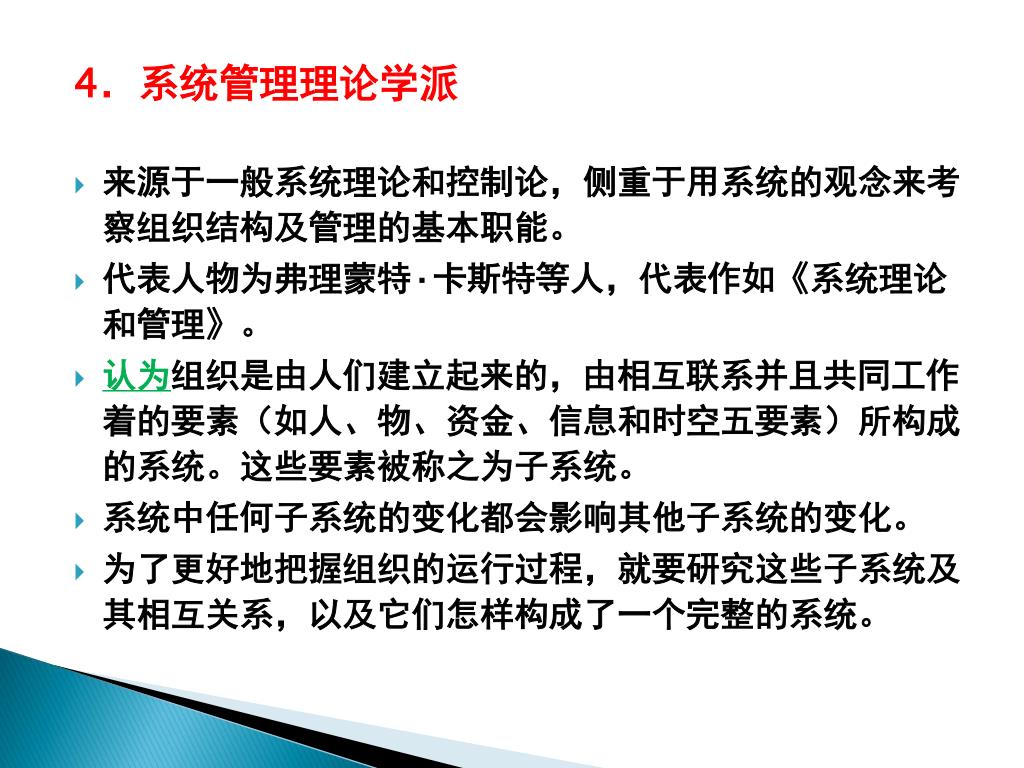 4．系统管理理论学派

来源于一般系统理论和控制论，侧重于用系统的观念来考察组织结构及管理的基本职能。

代表人物为弗理蒙特·卡斯特等人，代表作如《系统理论和管理》。

认为组织是由人们建立起来的，由相互联系并且共同工作着的要素（如人、物、资金、信息和时空五要素）所构成的系统。这些要素被称之为子系统。

系统中任何子系统的变化都会影响其他子系统的变化。

为了更好地把握组织的运行过程，就要研究这些子系统及其相互关系，以及它们怎样构成了一个完整的系统。